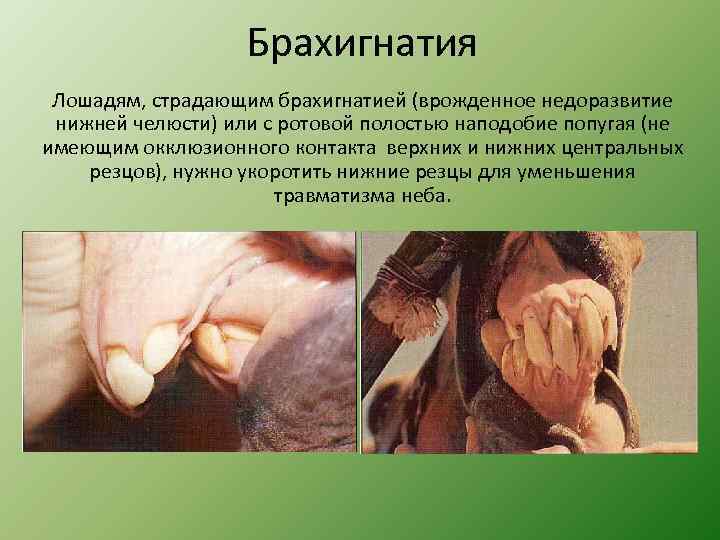 Брахигнатия

Лошадям, страдающим брахигнатией (врожденное недоразвитие нижней челюсти) или с ротовой полостью наподобие попугая (не имеющим окклюзионного контакта верхних и нижних центральных резцов), нужно укоротить нижние резцы для уменьшения травматизма неба.